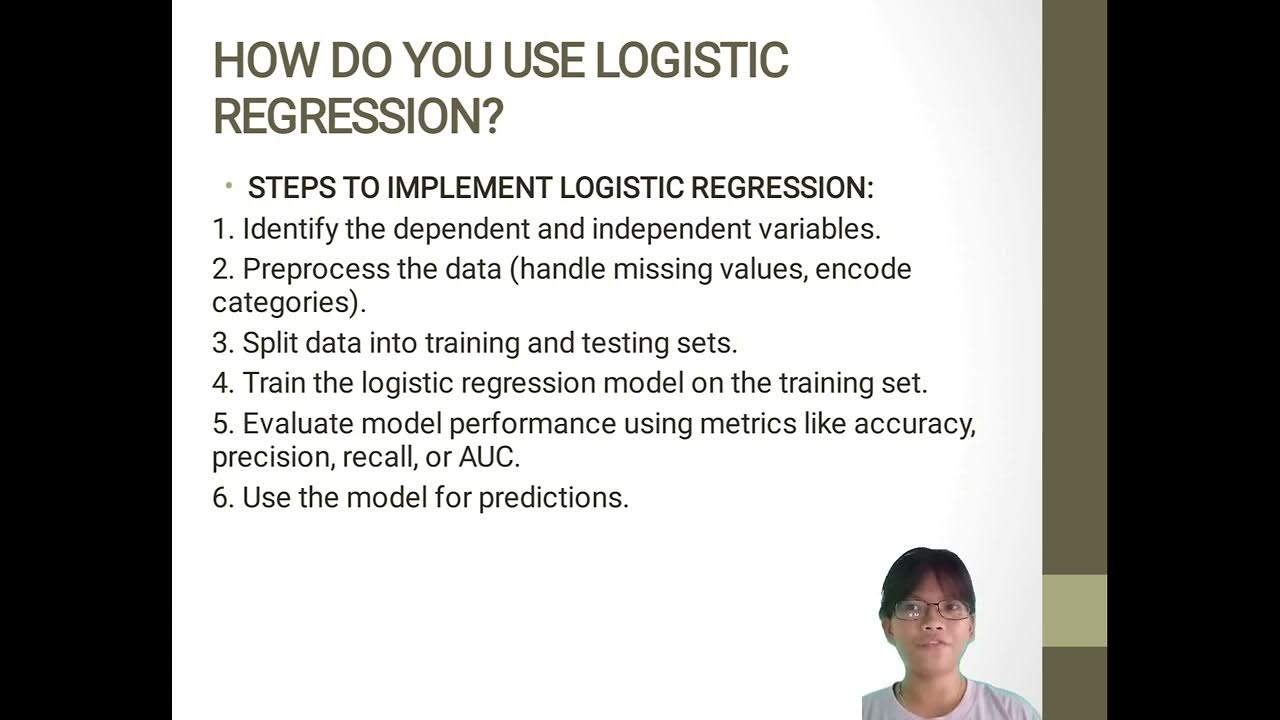 HOW DO YOU USE LOGISTIC REGRESSION?

• STEPS TO IMPLEMENT LOGISTIC REGRESSION:

1. Identify the dependent and independent variables.

2. Preprocess the data (handle missing values, encode categories).

3. Split data into training and testing sets.

4. Train the logistic regression model on the training set.

5. Evaluate model performance using metrics like accuracy, precision, recall, or AUC.

6. Use the model for predictions.